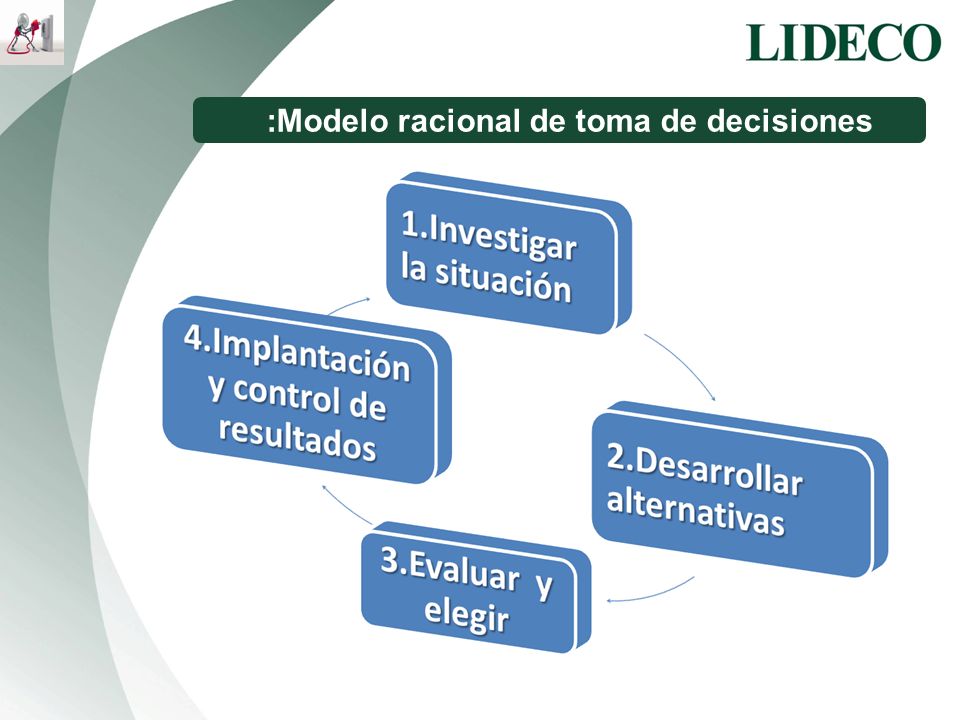 LIDECO

:Modelo racional de toma de decisiones

1.Investigar la situación

2.Desarrollar alternativas

3.Evaluar y elegir

4.Implantación y control de resultados